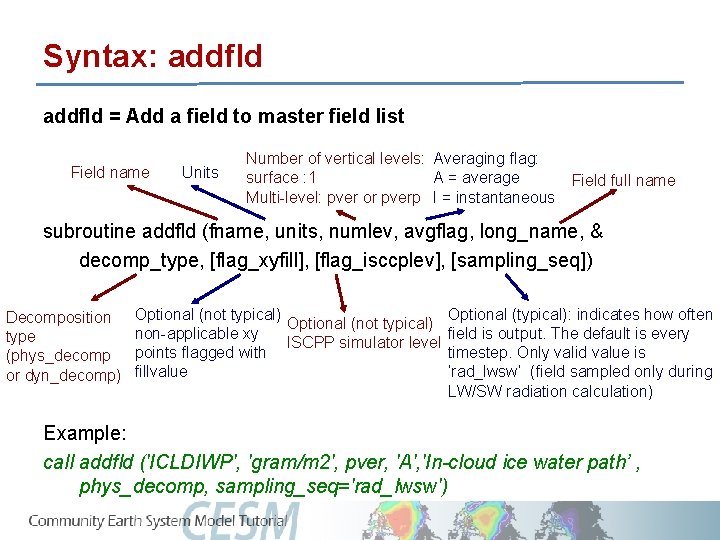 Syntax: addfld

addfld = Add a field to master field list

Field name

Units

Number of vertical levels:
surface :1
Multi-level: pver or pverp

Averaging flag:
A = average
I = instantaneous

Field full name

subroutine addfld (fname, units, numlev, avgflag, long_name, &
decomp_type, [flag_xyfill], [flag_isccplev], [sampling_seq])

Decomposition type (phys_decomp or dyn_decomp)

Optional (not typical) non-applicable xy points flagged with fillvalue

Optional (not typical) ISCPP simulator level

Optional (typical): indicates how often field is output. The default is every timestep. Only valid value is 'rad_lwsw' (field sampled only during LW/SW radiation calculation)

Example:
call addfld ('ICLDIWP', 'gram/m2', pver, 'A','In-cloud ice water path' , phys_decomp, sampling_seq='rad_lwsw')

Community Earth System Model Tutorial
CESM